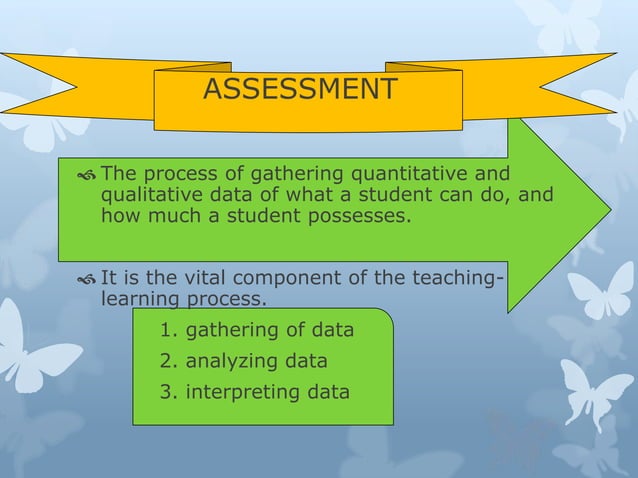 ASSESSMENT

The process of gathering quantitative and qualitative data of what a student can do, and how much a student possesses.

It is the vital component of the teaching-learning process.

1. gathering of data
2. analyzing data
3. interpreting data